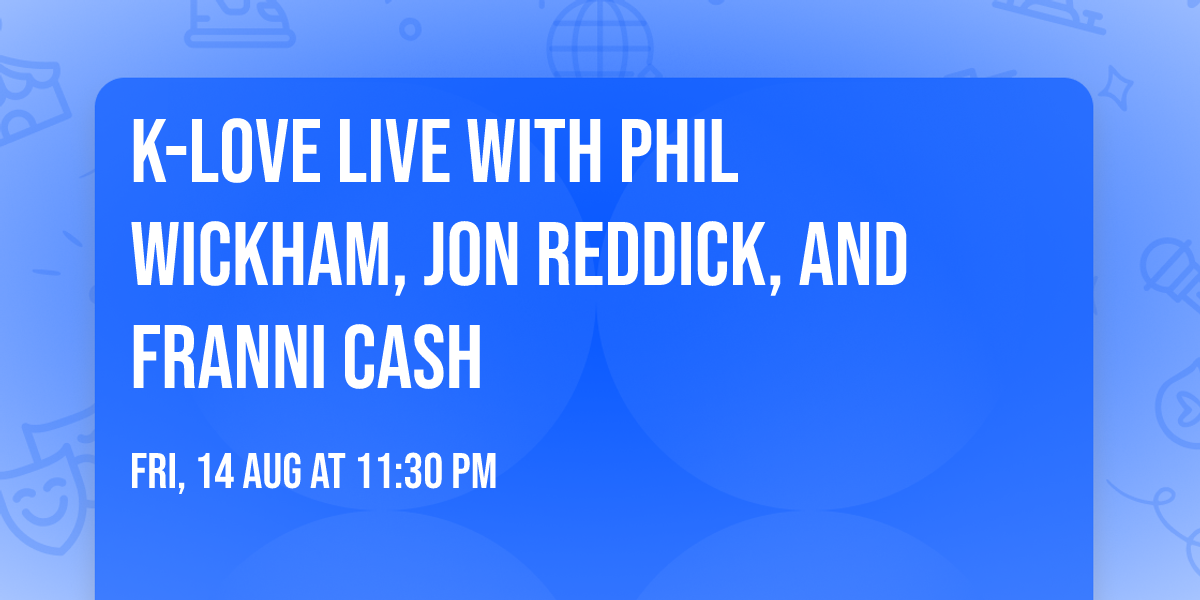 K-LOVE LIVE WITH PHIL WICKHAM, JON REDDICK, AND FRANNI CASH

FRI, 14 AUG AT 11:30 PM